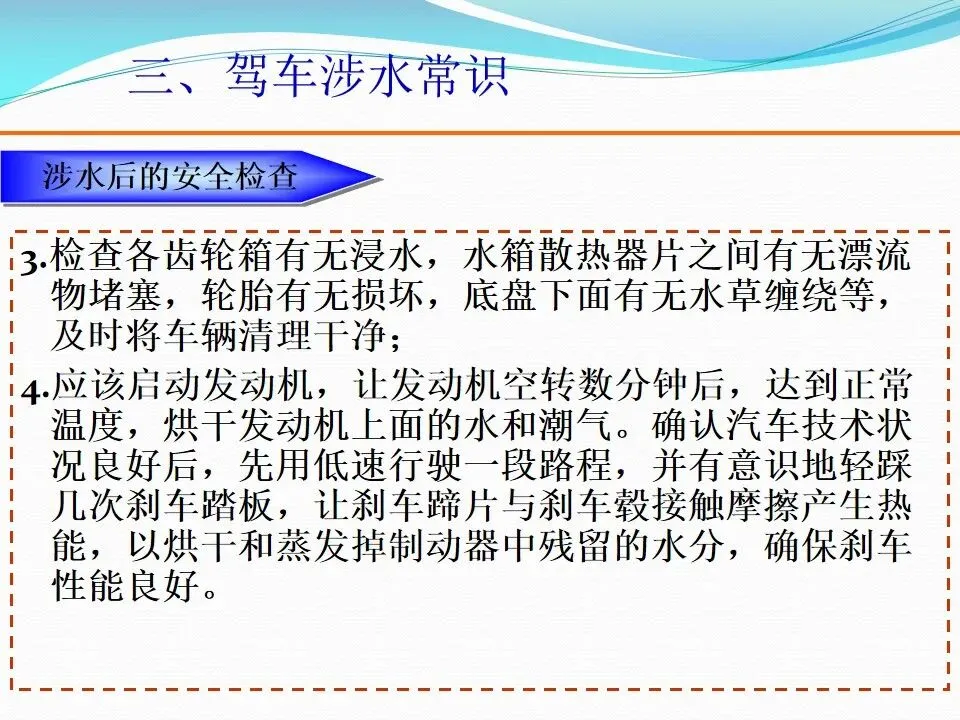 三、驾车涉水常识

涉水后的安全检查

3.检查各齿轮箱有无浸水，水箱散热器片之间有无漂流物堵塞，轮胎有无损坏，底盘下面有无水草缠绕等，及时将车辆清理干净；

4.应该启动发动机，让发动机空转数分钟后，达到正常温度，烘干发动机上面的水和潮气。确认汽车技术状况良好后，先用低速行驶一段路程，并有意识地轻踩几次刹车踏板，让刹车蹄片与刹车毂接触摩擦产生热能，以烘干和蒸发掉制动器中残留的水分，确保刹车性能良好。